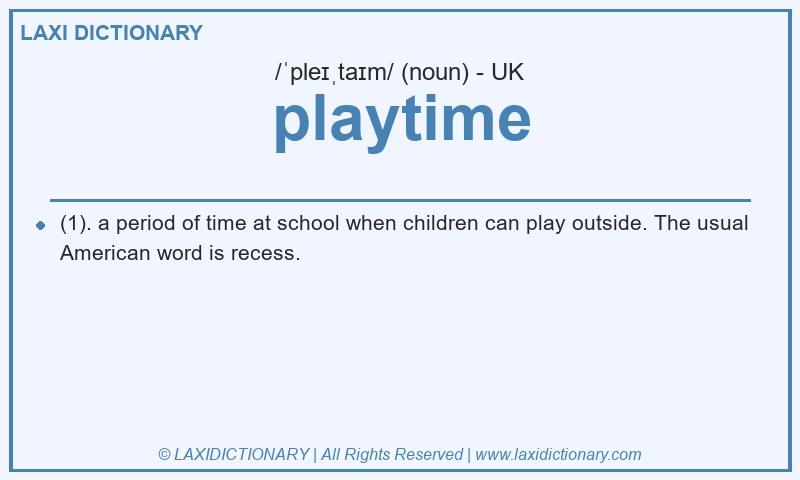 LAXI DICTIONARY

/ˈpleɪˌtaɪm/ (noun) - UK

playtime

(1). a period of time at school when children can play outside. The usual American word is recess.

© LAXIDICTIONARY | All Rights Reserved | www.laxidictionary.com